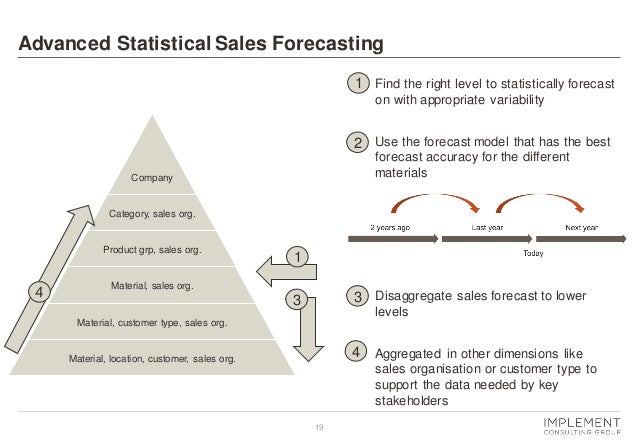 Advanced Statistical Sales Forecasting

Company

Category, sales org.

Product grp, sales org.

Material, sales org.

Material, customer type, sales org.

Material, location, customer, sales org.

4

1

3

1 Find the right level to statistically forecast on with appropriate variability

2 Use the forecast model that has the best forecast accuracy for the different materials

2 years ago

Last year

Next year

Today

3 Disaggregate sales forecast to lower levels

4 Aggregated in other dimensions like sales organisation or customer type to support the data needed by key stakeholders

19

IMPLEMENT CONSULTING GROUP